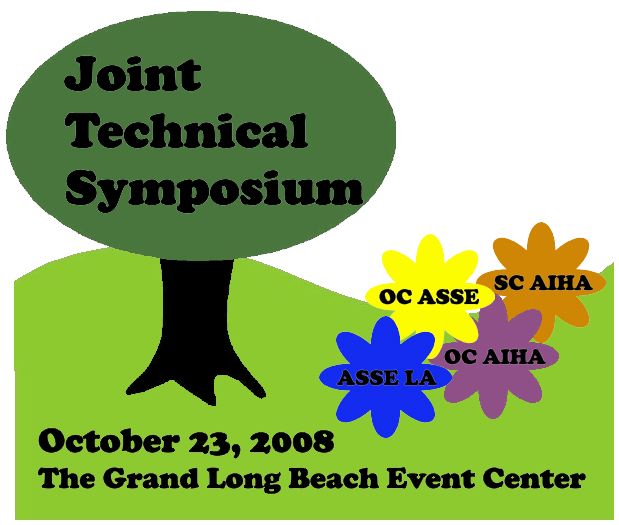 Joint Technical Symposium

OC ASSE
SC AIHA
OC AIHA
ASSE LA

October 23, 2008
The Grand Long Beach Event Center